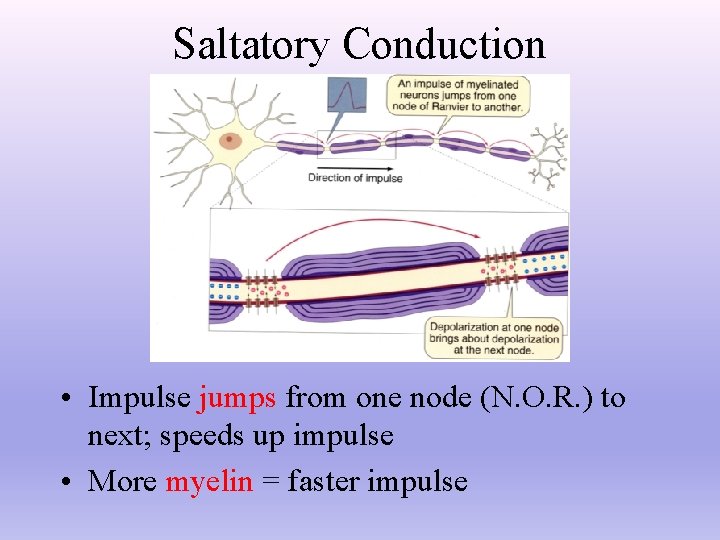 Saltatory Conduction

An impulse of myelinated neurons jumps from one node of Ranvier to another.

Direction of impulse

Depolarization at one node brings about depolarization at the next node.

• Impulse jumps from one node (N.O.R.) to next; speeds up impulse
• More myelin = faster impulse